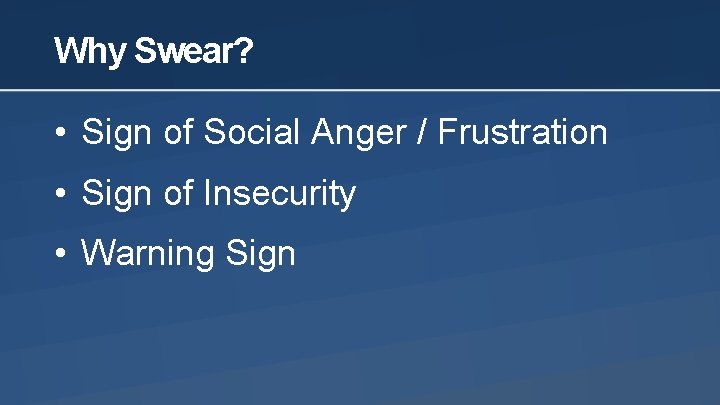 Why Swear?

• Sign of Social Anger / Frustration
• Sign of Insecurity
• Warning Sign